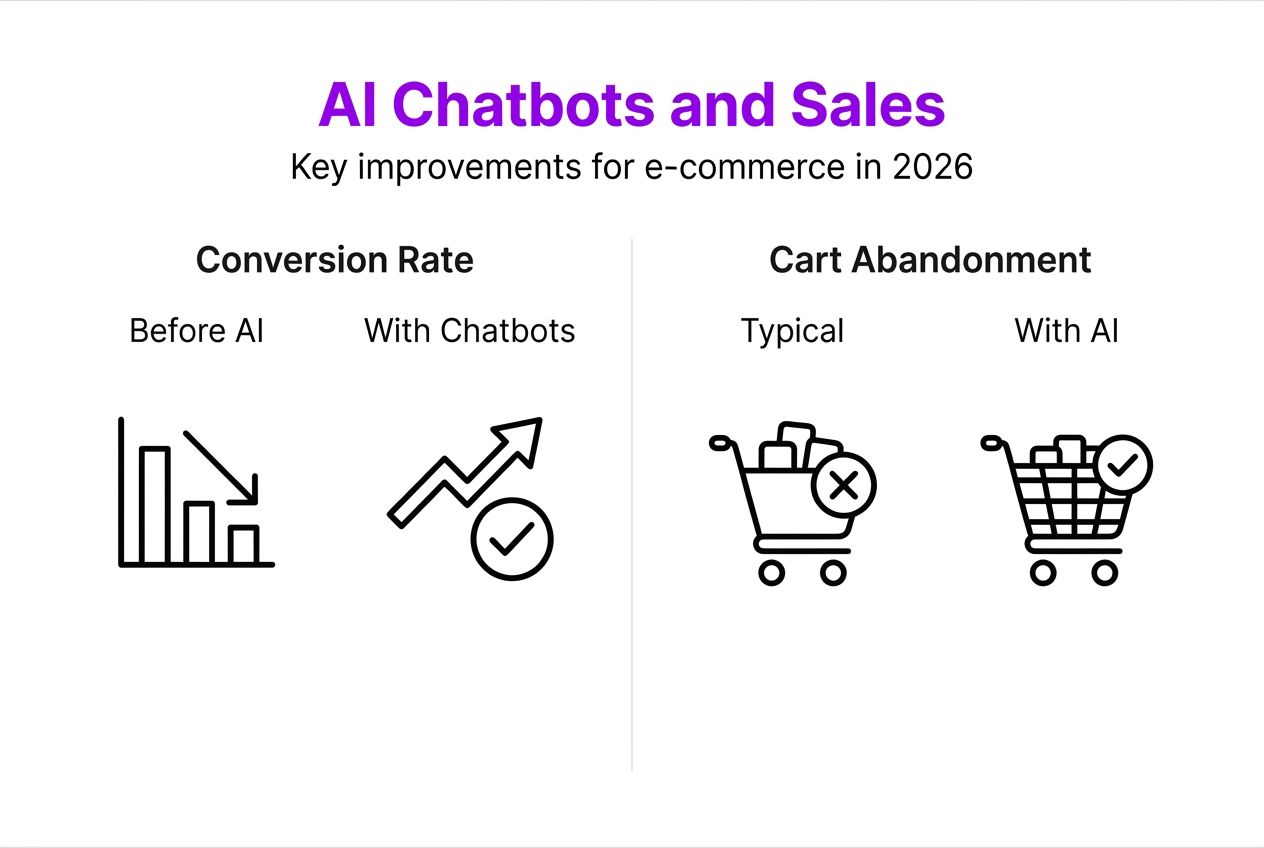 AI Chatbots and Sales

Key improvements for e-commerce in 2026

Conversion Rate

Before AI

With Chatbots

Cart Abandonment

Typical

With AI